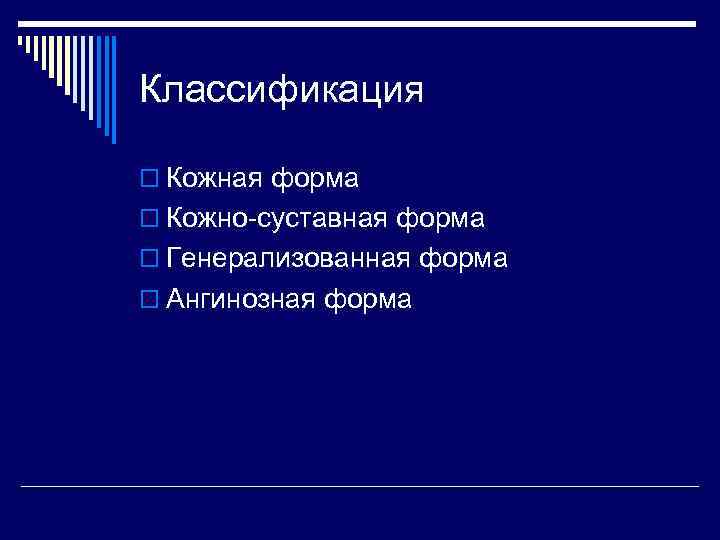 Классификация

Кожная форма
Кожно-суставная форма
Генерализованная форма
Ангинозная форма